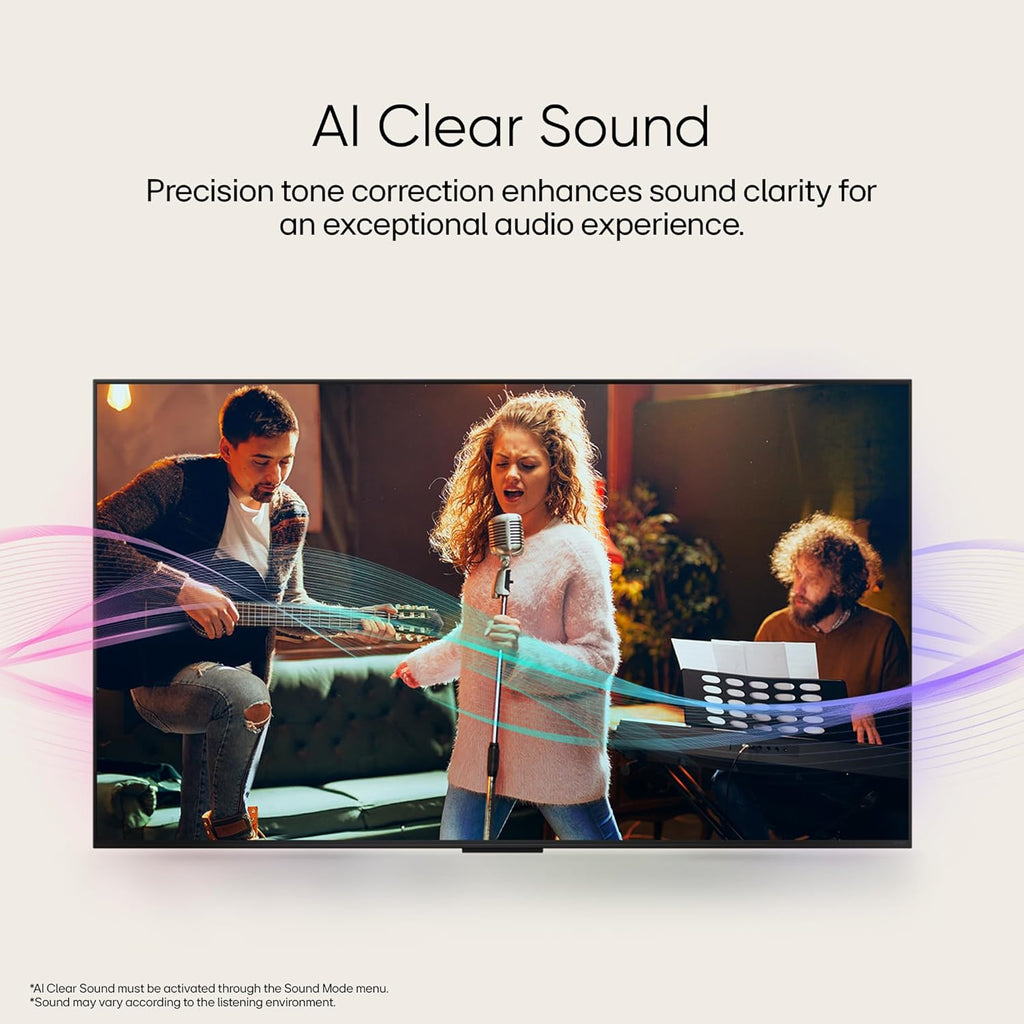 AI Clear Sound

Precision tone correction enhances sound clarity for an exceptional audio experience.

*AI Clear Sound must be activated through the Sound Mode menu.
*Sound may vary according to the listening environment.